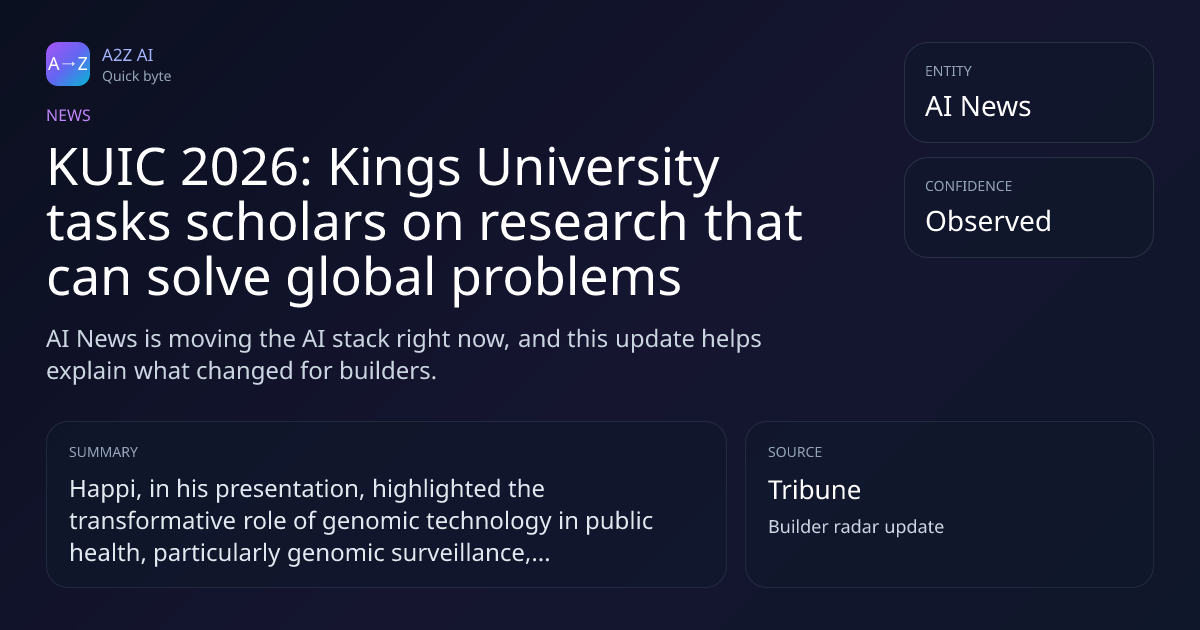 A→Z

A2Z AI
Quick byte

NEWS

KUIC 2026: Kings University tasks scholars on research that can solve global problems

AI News is moving the AI stack right now, and this update helps explain what changed for builders.

ENTITY
AI News

CONFIDENCE
Observed

SUMMARY
Happi, in his presentation, highlighted the transformative role of genomic technology in public health, particularly genomic surveillance,...

SOURCE
Tribune
Builder radar update